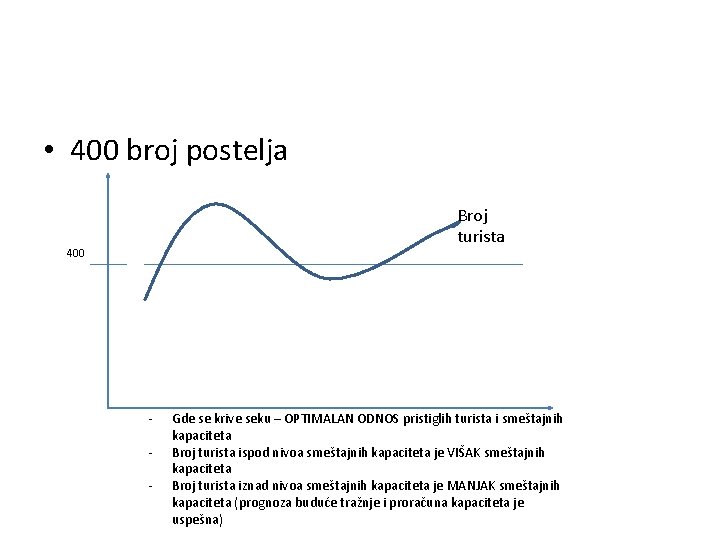 • 400 broj postelja

Broj turista

400

- Gde se krive seku – OPTIMALAN ODNOS pristiglih turista i smeštajnih kapaciteta
- Broj turista ispod nivoa smeštajnih kapaciteta je VIŠAK smeštajnih kapaciteta
- Broj turista iznad nivoa smeštajnih kapaciteta je MANJAK smeštajnih kapaciteta (prognoza buduće tražnje i proračuna kapaciteta je uspešna)